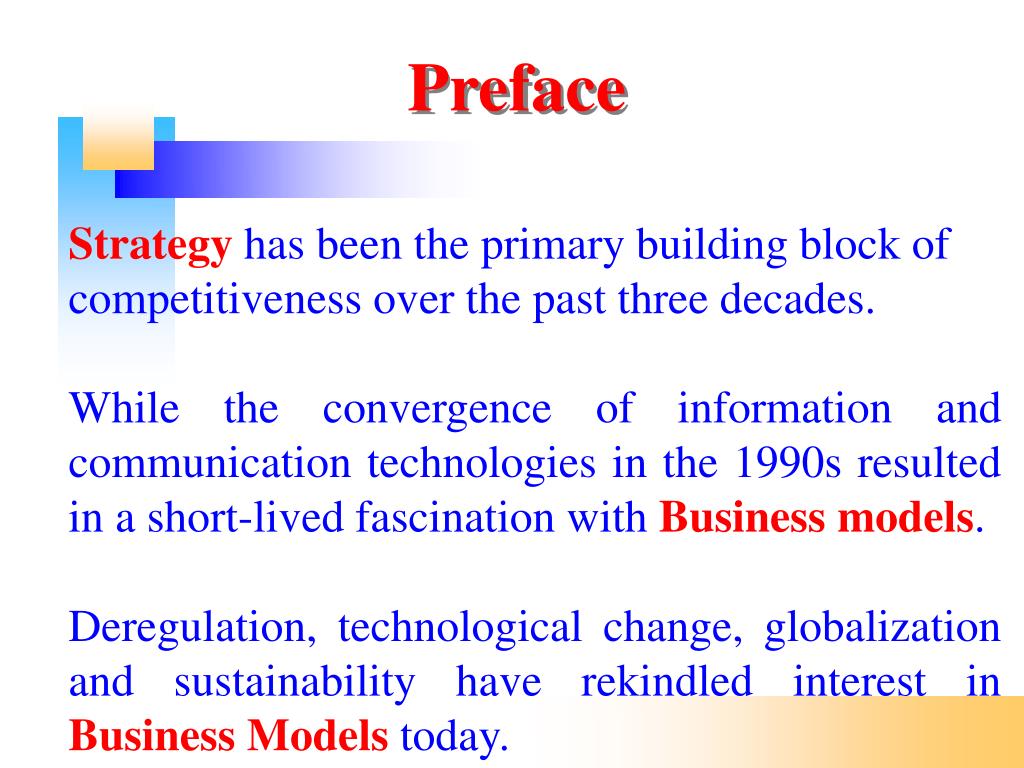 Preface

Strategy has been the primary building block of competitiveness over the past three decades.

While the convergence of information and communication technologies in the 1990s resulted in a short-lived fascination with Business models.

Deregulation, technological change, globalization and sustainability have rekindled interest in Business Models today.